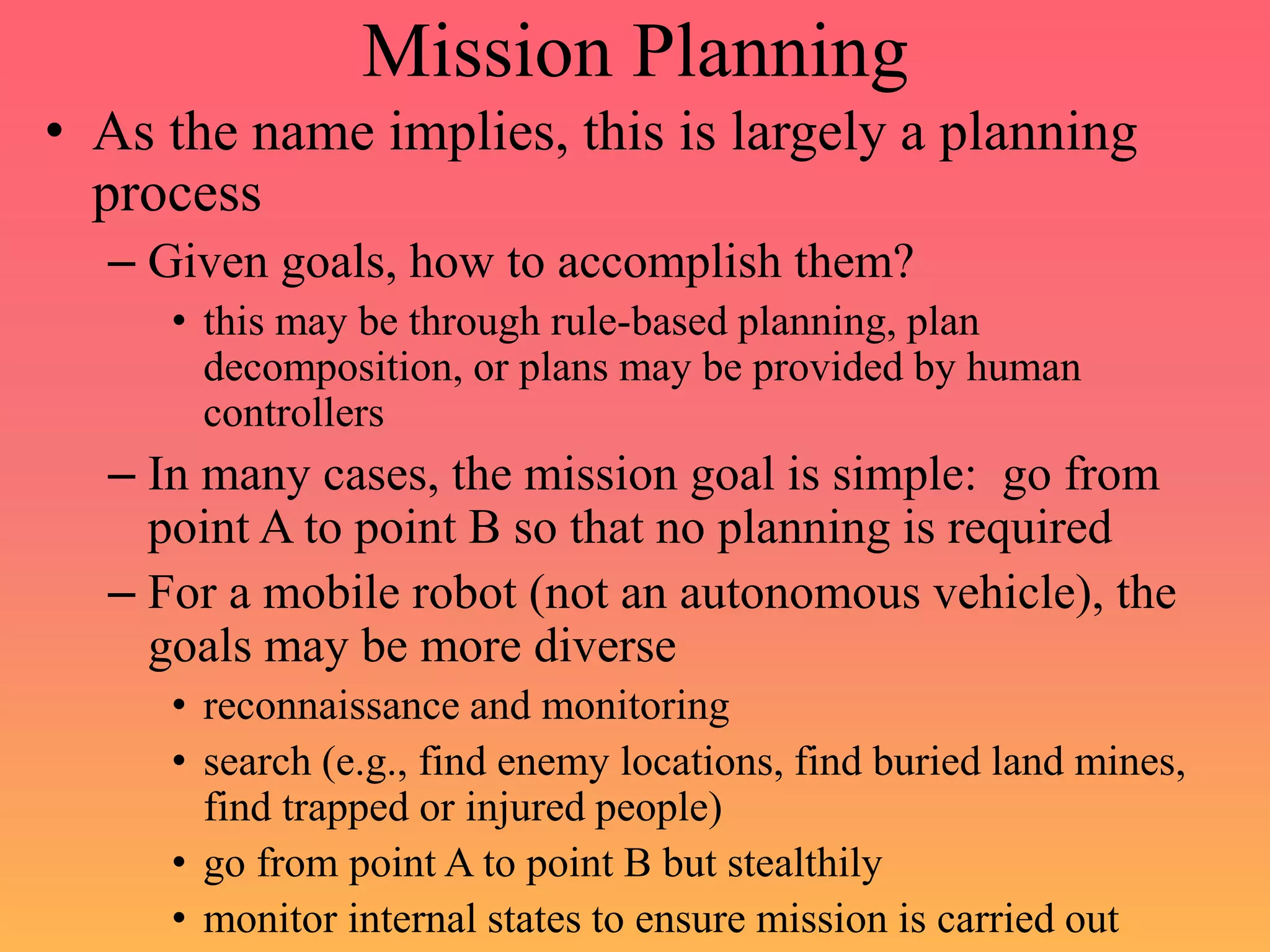 Mission Planning

• As the name implies, this is largely a planning process

– Given goals, how to accomplish them?

• this may be through rule-based planning, plan decomposition, or plans may be provided by human controllers

– In many cases, the mission goal is simple: go from point A to point B so that no planning is required

– For a mobile robot (not an autonomous vehicle), the goals may be more diverse

• reconnaissance and monitoring

• search (e.g., find enemy locations, find buried land mines, find trapped or injured people)

• go from point A to point B but stealthily

• monitor internal states to ensure mission is carried out